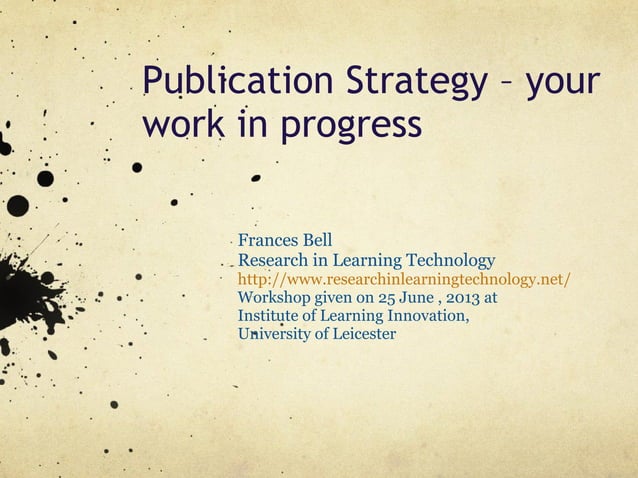 Publication Strategy – your work in progress

Frances Bell
Research in Learning Technology
http://www.researchinlearningtechnology.net/
Workshop given on 25 June , 2013 at
Institute of Learning Innovation,
University of Leicester